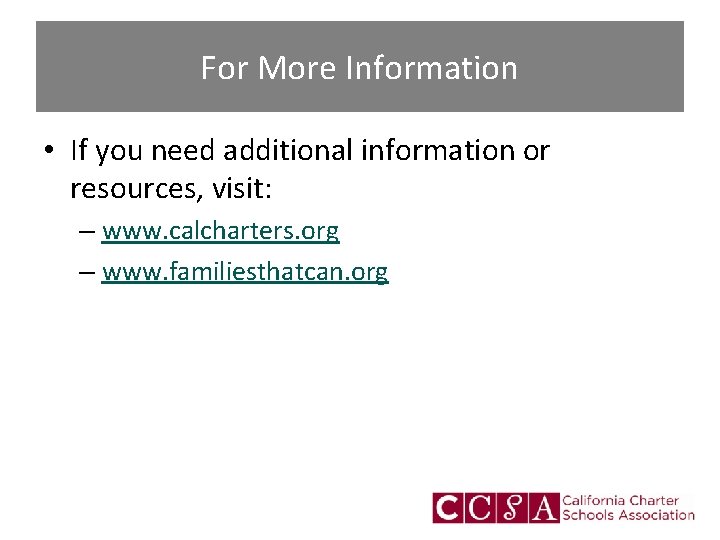 For More Information

• If you need additional information or resources, visit:
– www.calcharters.org
– www.familiesthatcan.org

CCSA California Charter Schools Association